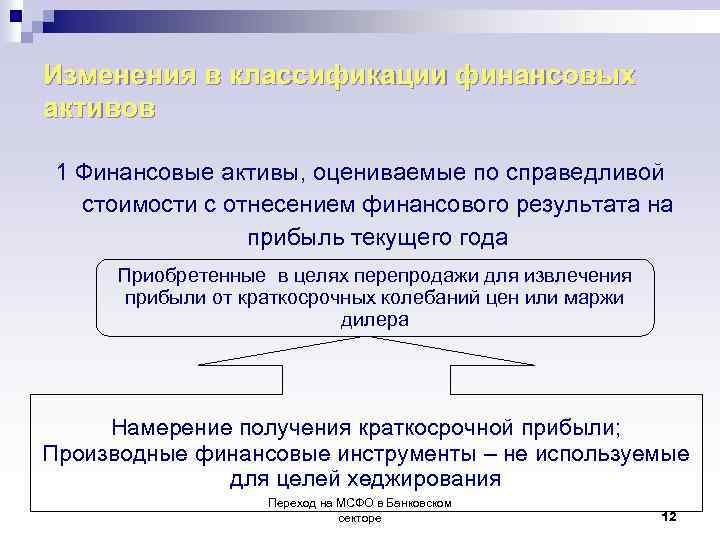 Изменения в классификации финансовых активов

1 Финансовые активы, оцениваемые по справедливой стоимости с отнесением финансового результата на прибыль текущего года

Приобретенные в целях перепродажи для извлечения прибыли от краткосрочных колебаний цен или маржи дилера

Намерение получения краткосрочной прибыли;
Производные финансовые инструменты – не используемые для целей хеджирования

Переход на МСФО в Банковском секторе

12